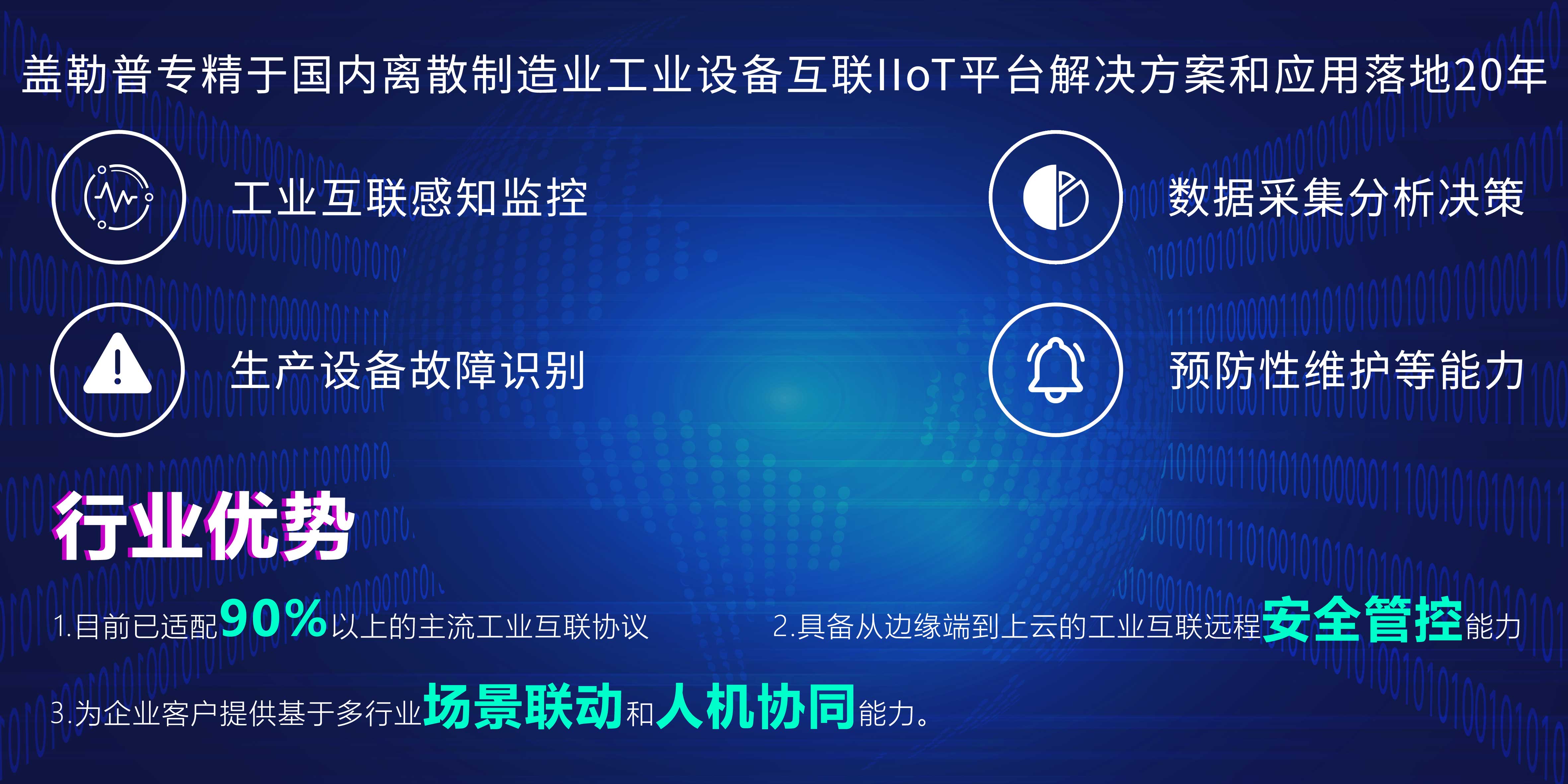 盖勒普专精于国内离散制造业工业设备互联IIoT平台解决方案和应用落地20年

工业互联感知监控

数据采集分析决策

生产设备故障识别

预防性维护等能力

行业优势

1.目前已适配90%以上的主流工业互联协议

2.具备从边缘端到上云的工业互联远程安全管控能力

3.为企业客户提供基于多行业场景联动和人机协同能力。